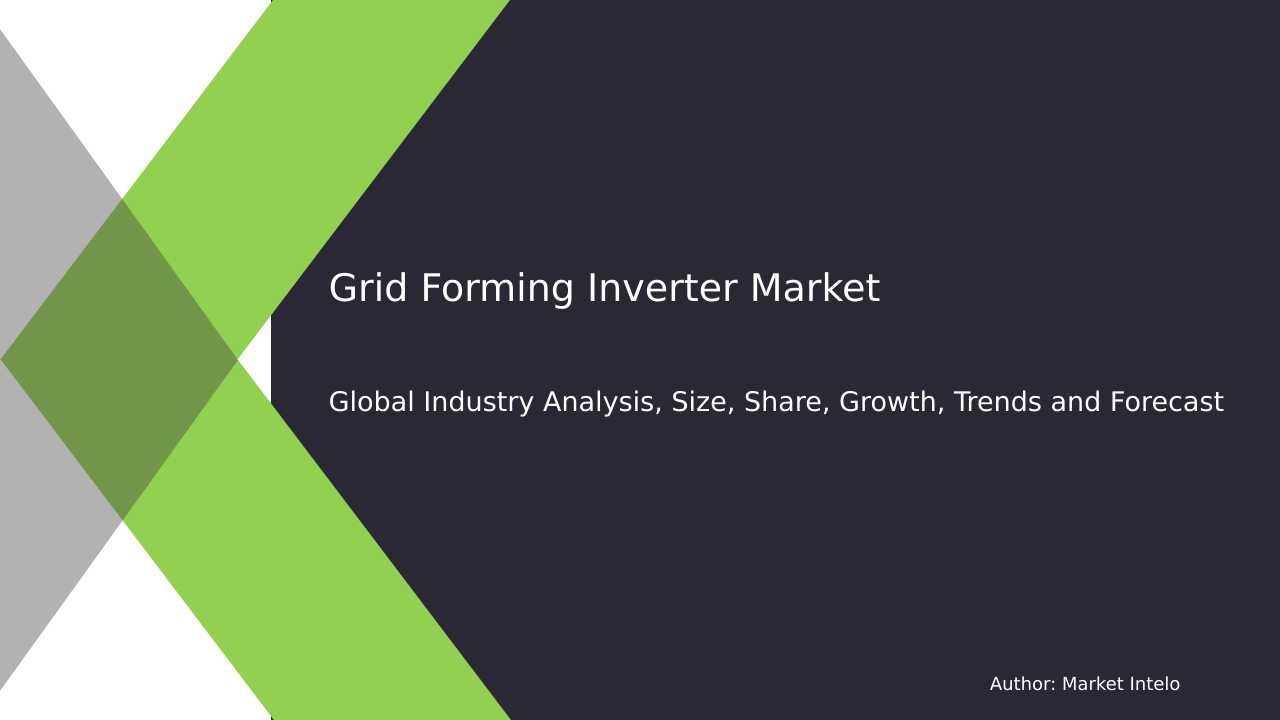 Grid Forming Inverter Market

Global Industry Analysis, Size, Share, Growth, Trends and Forecast

Author: Market Intelo